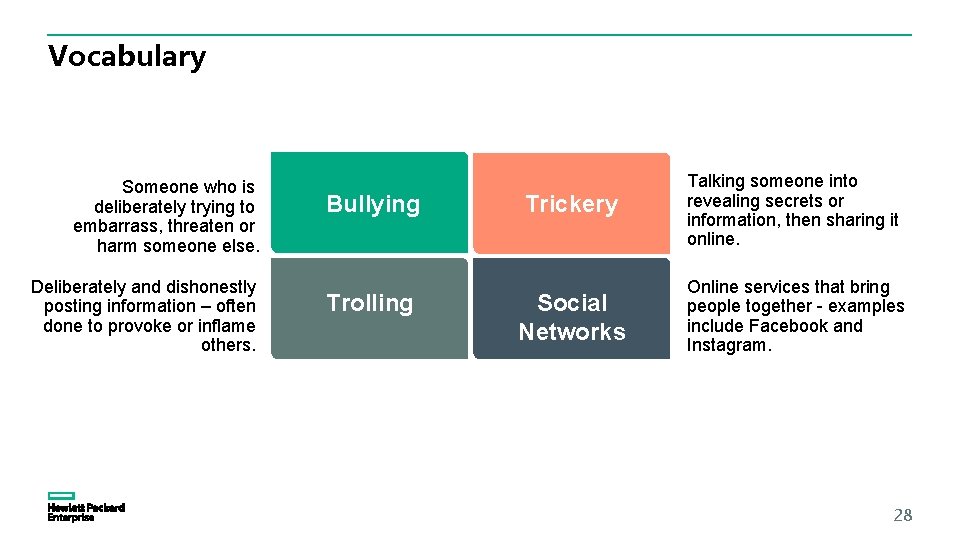 Vocabulary

Someone who is deliberately trying to embarrass, threaten or harm someone else.

Bullying

Trickery

Talking someone into revealing secrets or information, then sharing it online.

Deliberately and dishonestly posting information – often done to provoke or inflame others.

Trolling

Social Networks

Online services that bring people together - examples include Facebook and Instagram.

Hewlett Packard Enterprise

28